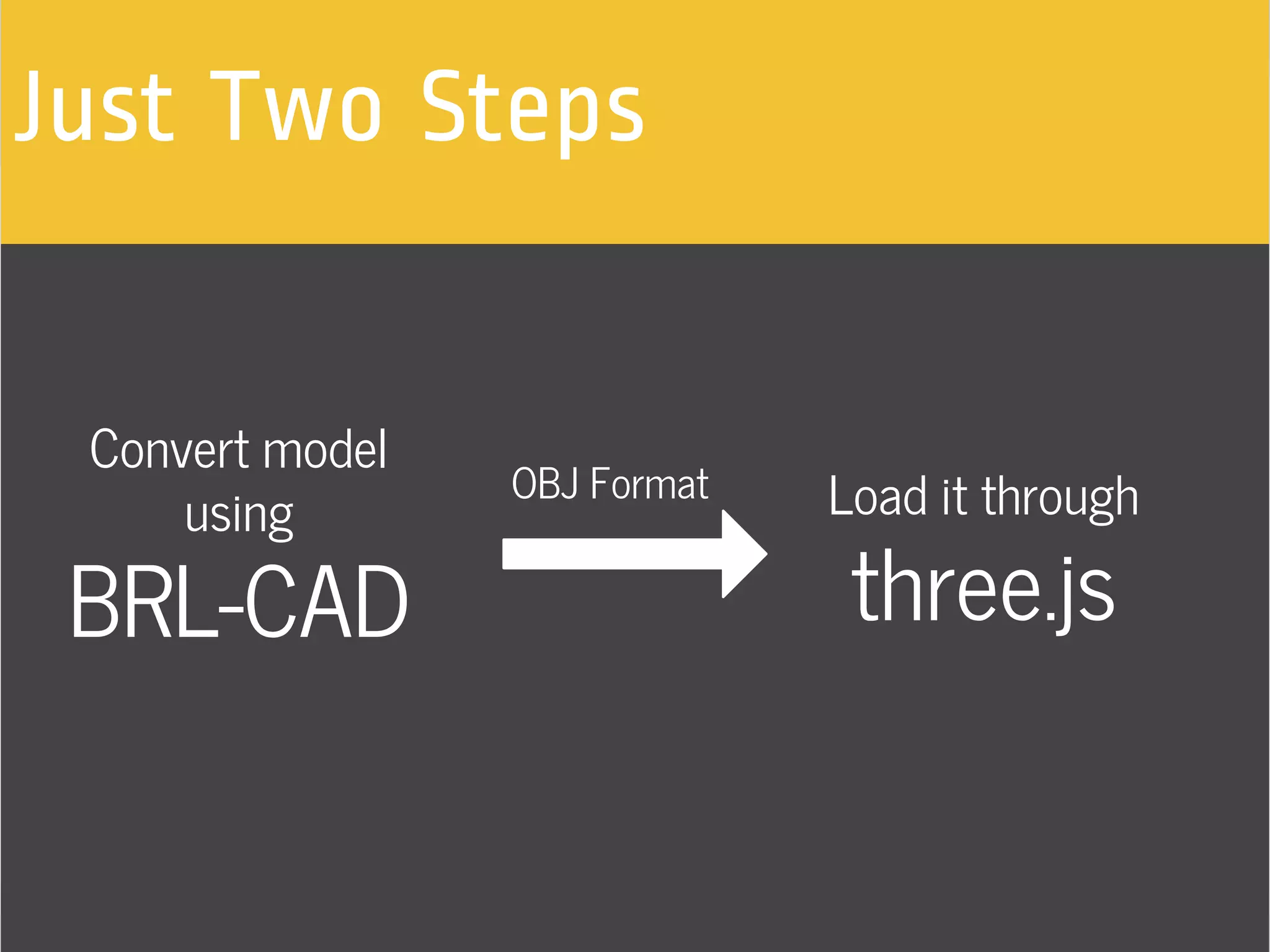 Just Two Steps

Convert model using
BRL-CAD

OBJ Format

Load it through
three.js